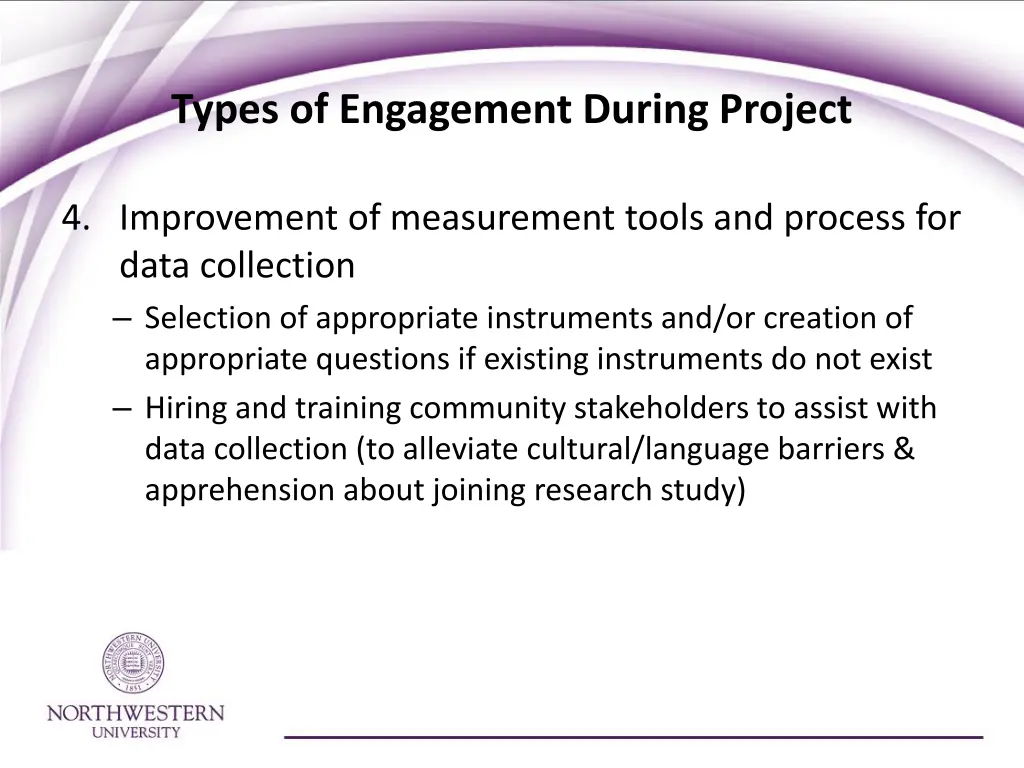 Types of Engagement During Project

4. Improvement of measurement tools and process for data collection

– Selection of appropriate instruments and/or creation of appropriate questions if existing instruments do not exist

– Hiring and training community stakeholders to assist with data collection (to alleviate cultural/language barriers & apprehension about joining research study)

NORTHWESTERN UNIVERSITY